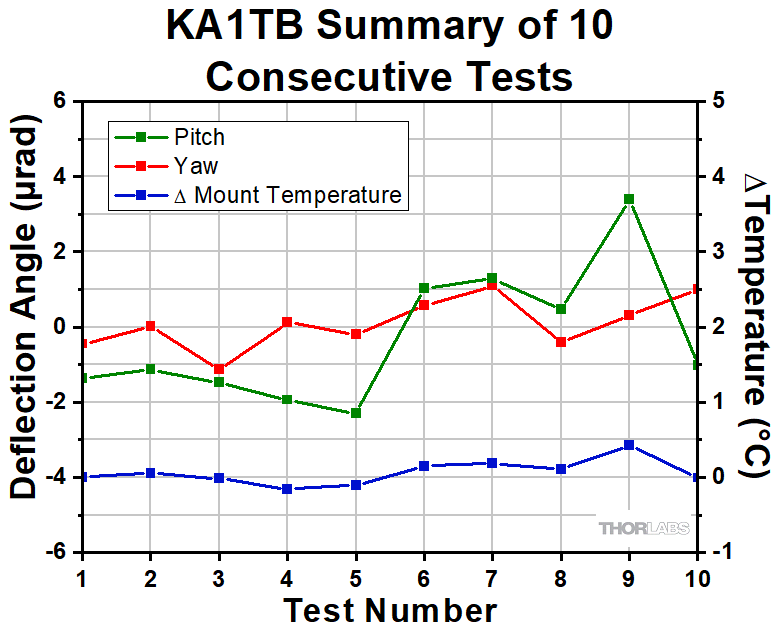 KA1TB Summary of 10 Consecutive Tests

Pitch
Yaw
Δ Mount Temperature

Deflection Angle (µrad)
6
4
2
0
-2
-4
-6

ΔTemperature (°C)
5
4
3
2
1
0
-1

1 2 3 4 5 6 7 8 9 10
Test Number

THORLABS